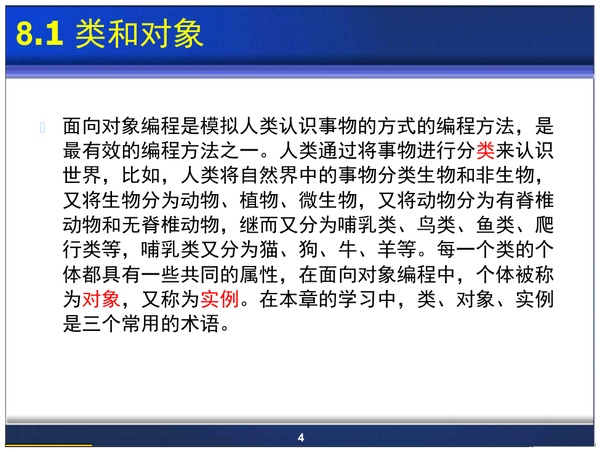 8.1 类和对象

面向对象编程是模拟人类认识事物的方式的编程方法，是最有效的编程方法之一。人类通过将事物进行分类来认识世界，比如，人类将自然界中的事物分类生物和非生物，又将生物分为动物、植物、微生物，又将动物分为有脊椎动物和无脊椎动物，继而又分为哺乳类、鸟类、鱼类、爬行类等，哺乳类又分为猫、狗、牛、羊等。每一个类的个体都具有一些共同的属性，在面向对象编程中，个体被称为对象，又称为实例。在本章的学习中，类、对象、实例是三个常用的术语。

4